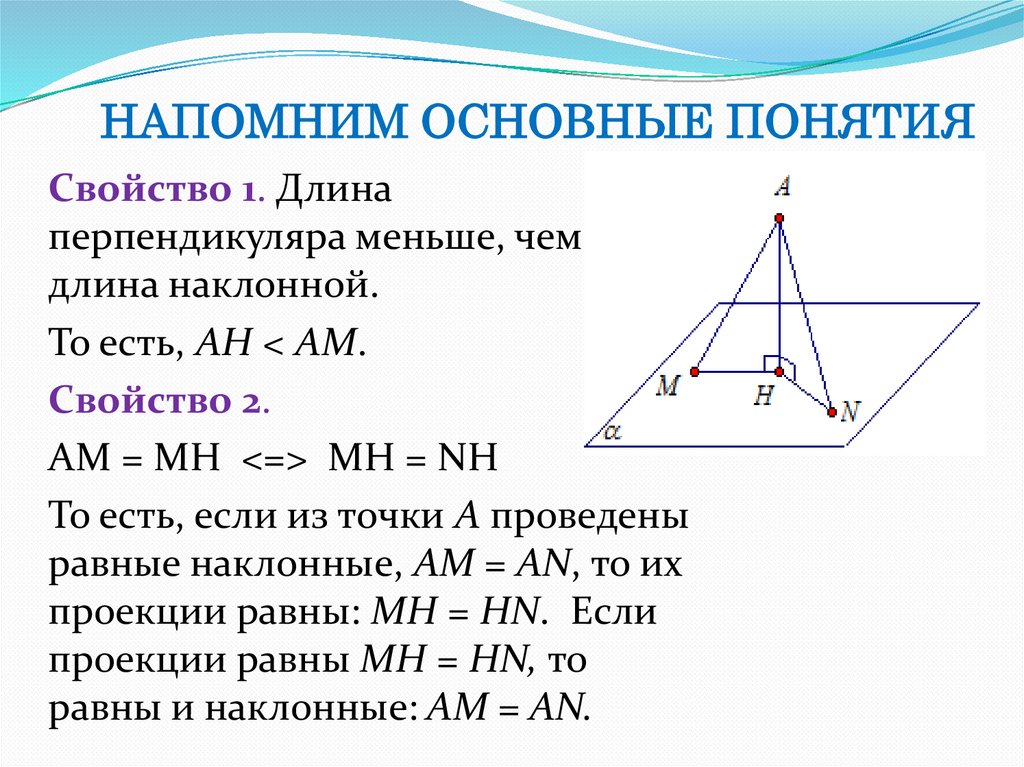 НАПОМНИМ ОСНОВНЫЕ ПОНЯТИЯ

Свойство 1. Длина перпендикуляра меньше, чем длина наклонной.

То есть, $AH < AM$.

Свойство 2.

AM = MH <=> MH = NH

То есть, если из точки $A$ проведены равные наклонные, $AM = AN$, то их проекции равны: $MH = HN$. Если проекции равны $MH = HN$, то равны и наклонные: $AM = AN$.

A

M

H

N

$\alpha$